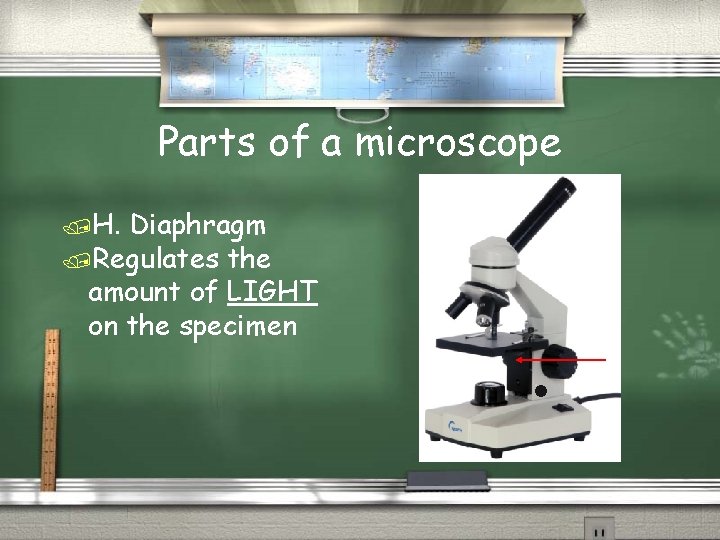 Parts of a microscope

H. Diaphragm

Regulates the amount of LIGHT on the specimen